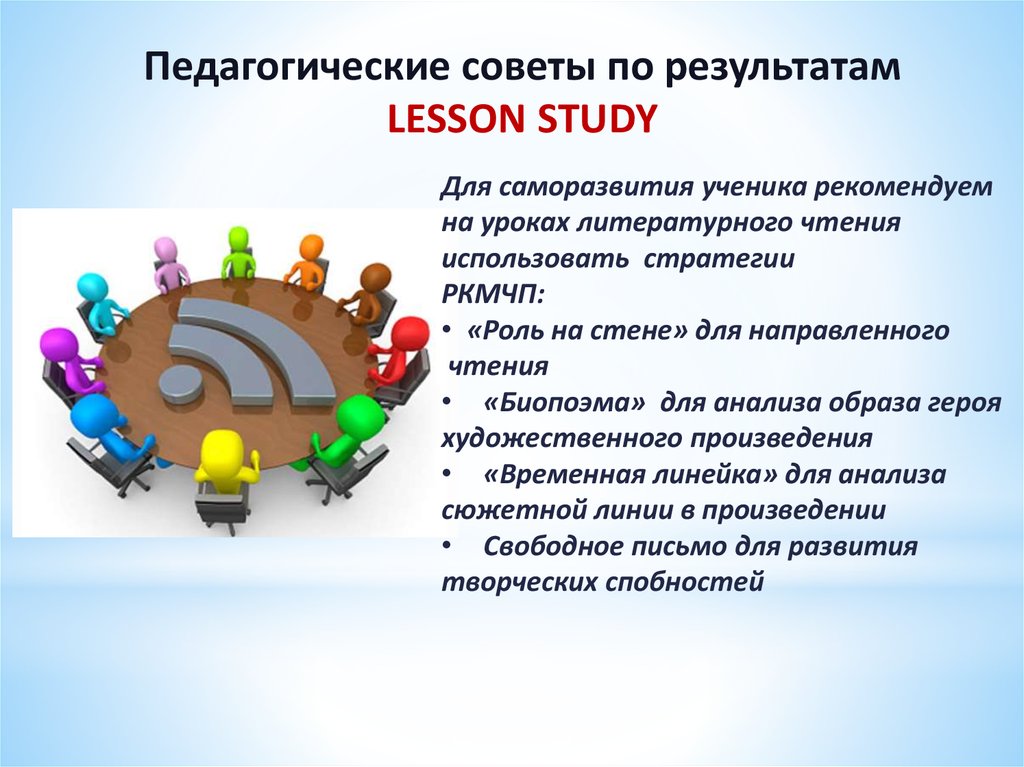 Педагогические советы по результатам
LESSON STUDY

Для саморазвития ученика рекомендуем на уроках литературного чтения использовать стратегии РКМЧП:
• «Роль на стене» для направленного чтения
• «Биопоэма» для анализа образа героя художественного произведения
• «Временная линейка» для анализа сюжетной линии в произведении
• Свободное письмо для развития творческих спобностей